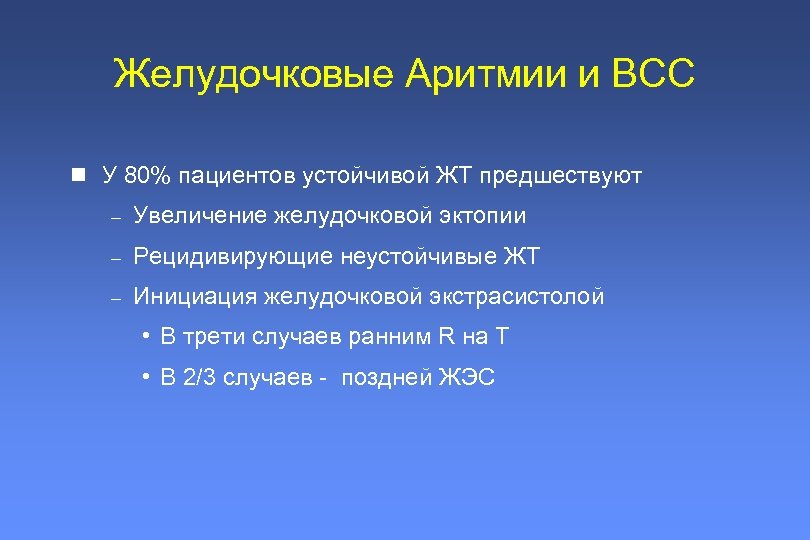 Желудочковые Аритмии и ВСС

У 80% пациентов устойчивой ЖТ предшествуют
– Увеличение желудочковой эктопии
– Рецидивирующие неустойчивые ЖТ
– Инициация желудочковой экстрасистолой
• В трети случаев ранним R на T
• В 2/3 случаев - поздней ЖЭС